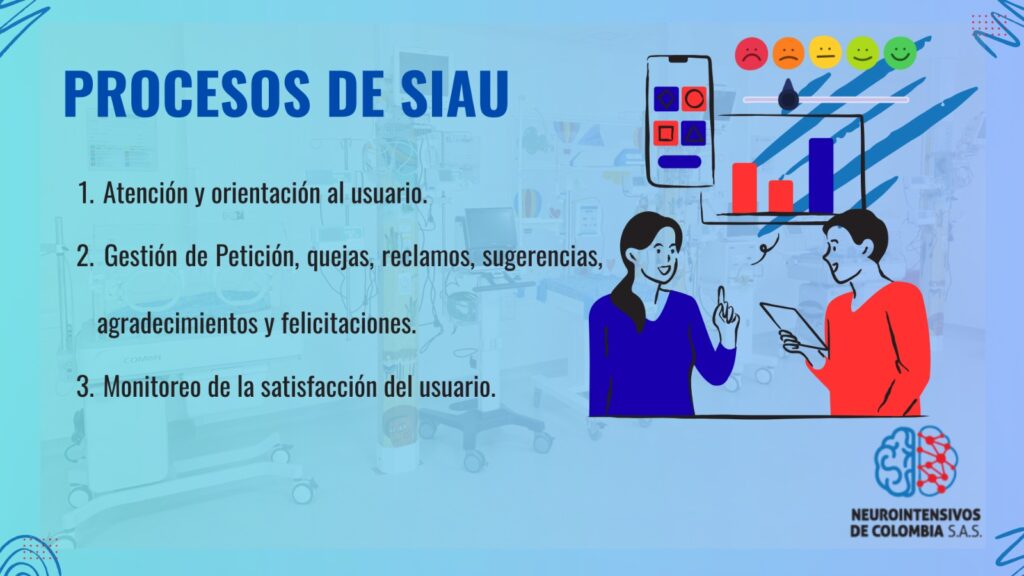 PROCESOS DE SIAU

1. Atención y orientación al usuario.

2. Gestión de Petición, quejas, reclamos, sugerencias, agradecimientos y felicitaciones.

3. Monitoreo de la satisfacción del usuario.

NEUROINTENSIVOS DE COLOMBIA S.A.S.